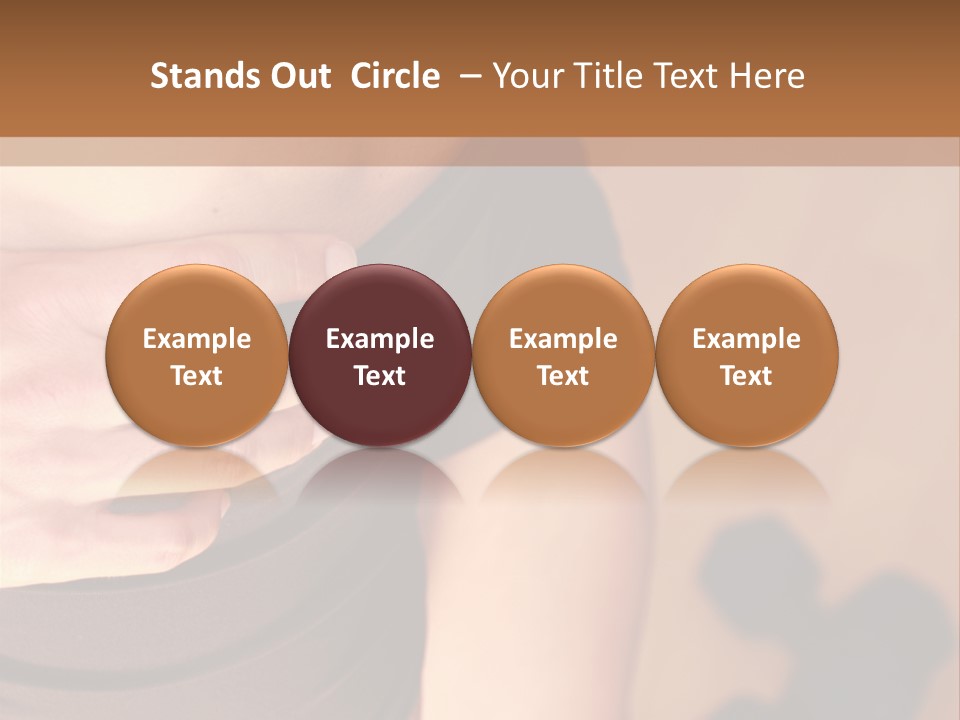 Stands Out Circle – Your Title Text Here

Example Text

Example Text

Example Text

Example Text